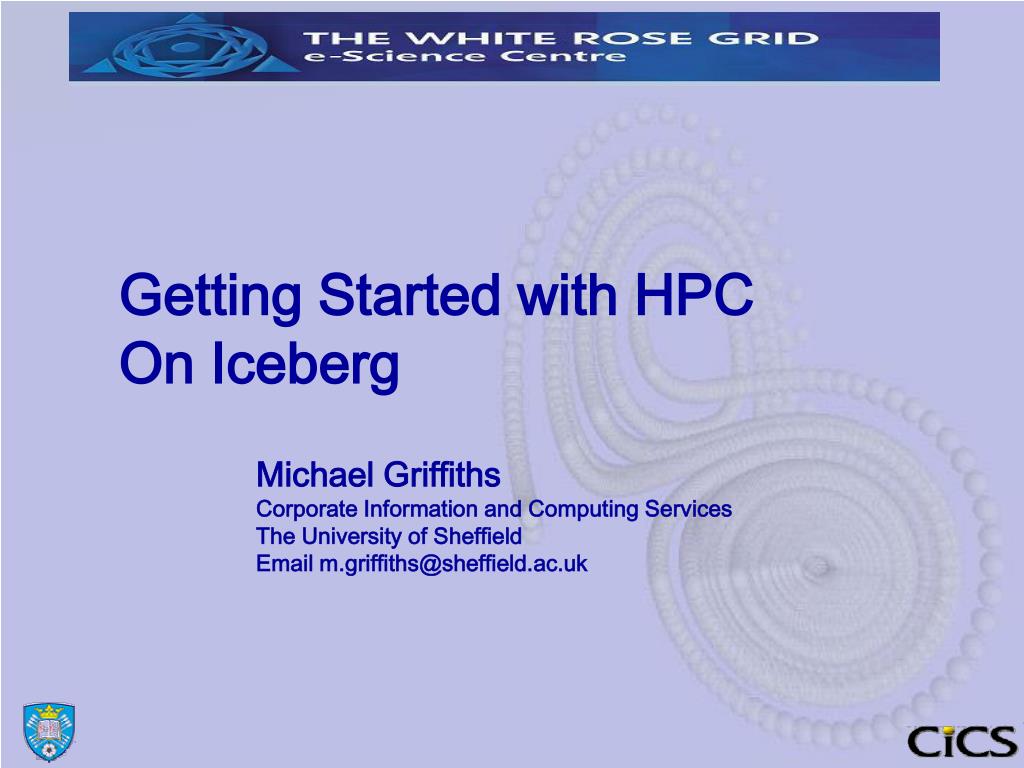 THE WHITE ROSE GRID
e-Science Centre

Getting Started with HPC
On Iceberg

Michael Griffiths
Corporate Information and Computing Services
The University of Sheffield
Email m.griffiths@sheffield.ac.uk

CiCS